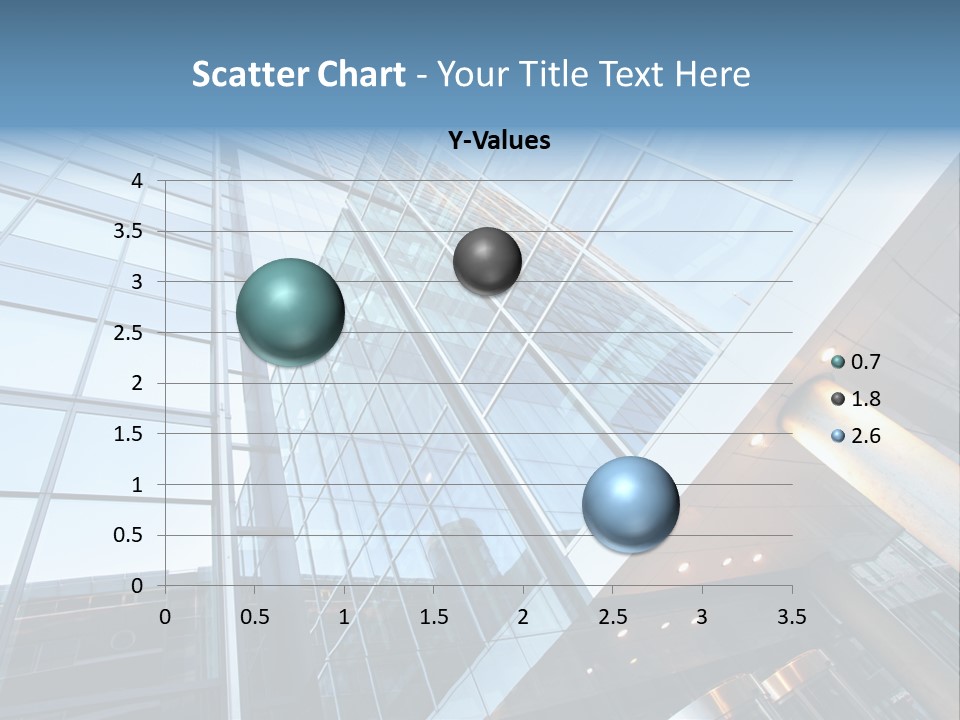 Scatter Chart - Your Title Text Here

Y-Values

4
3.5
3
2.5
2
1.5
1
0.5
0

0 0.5 1 1.5 2 2.5 3 3.5

0.7
1.8
2.6